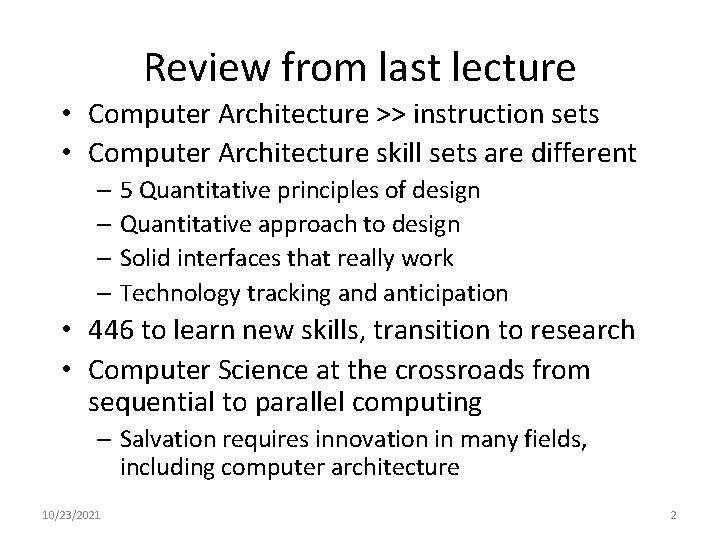 Review from last lecture

• Computer Architecture >> instruction sets
• Computer Architecture skill sets are different
– 5 Quantitative principles of design
– Quantitative approach to design
– Solid interfaces that really work
– Technology tracking and anticipation
• 446 to learn new skills, transition to research
• Computer Science at the crossroads from sequential to parallel computing
– Salvation requires innovation in many fields, including computer architecture

10/23/2021

2